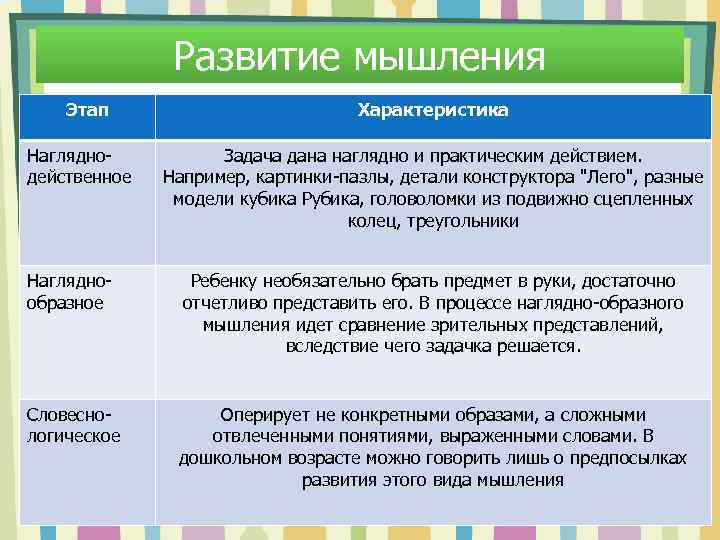 Развитие мышления

| Этап | Характеристика |
|---|---|
| Наглядно-действенное | Задача дана наглядно и практическим действием. Например, картинки-пазлы, детали конструктора "Лего", разные модели кубика Рубика, головоломки из подвижно сцепленных колец, треугольники |
| Наглядно-образное | Ребенку необязательно брать предмет в руки, достаточно отчетливо представить его. В процессе наглядно-образного мышления идет сравнение зрительных представлений, вследствие чего задачка решается. |
| Словесно-логическое | Оперирует не конкретными образами, а сложными отвлеченными понятиями, выраженными словами. В дошкольном возрасте можно говорить лишь о предпосылках развития этого вида мышления |